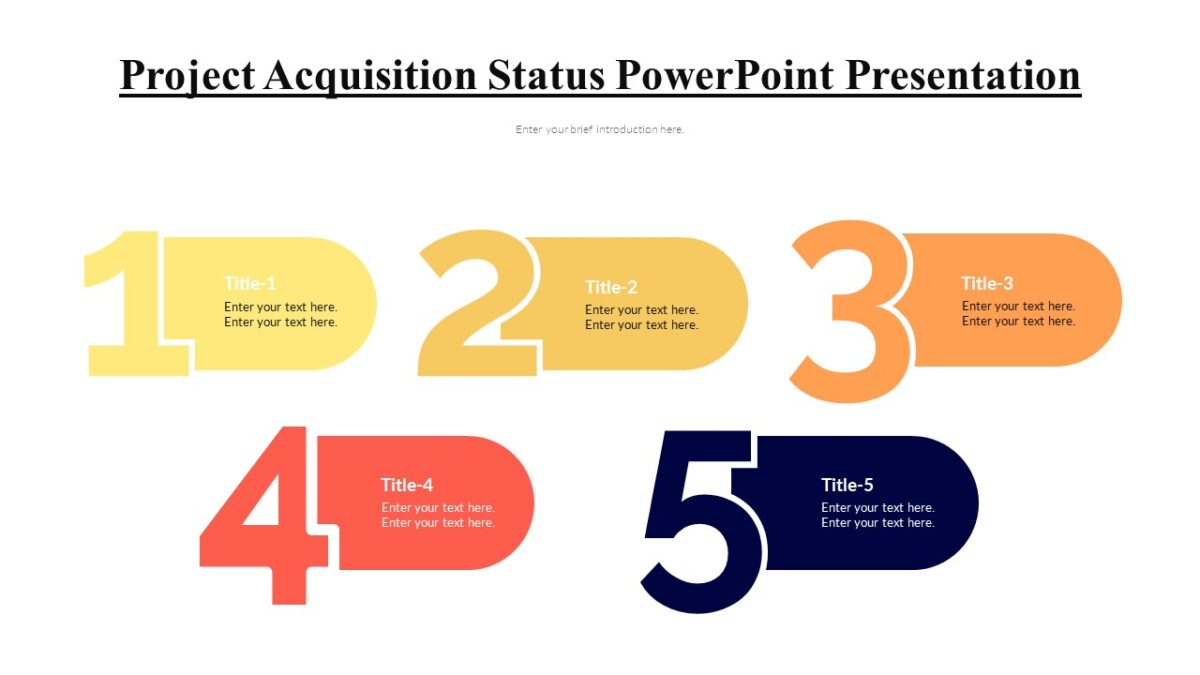 Project Acquisition Status PowerPoint Presentation

Enter your brief introduction here.

1

Title-1

Enter your text here.
Enter your text here.

2

Title-2

Enter your text here.
Enter your text here.

3

Title-3

Enter your text here.
Enter your text here.

4

Title-4

Enter your text here.
Enter your text here.

5

Title-5

Enter your text here.
Enter your text here.